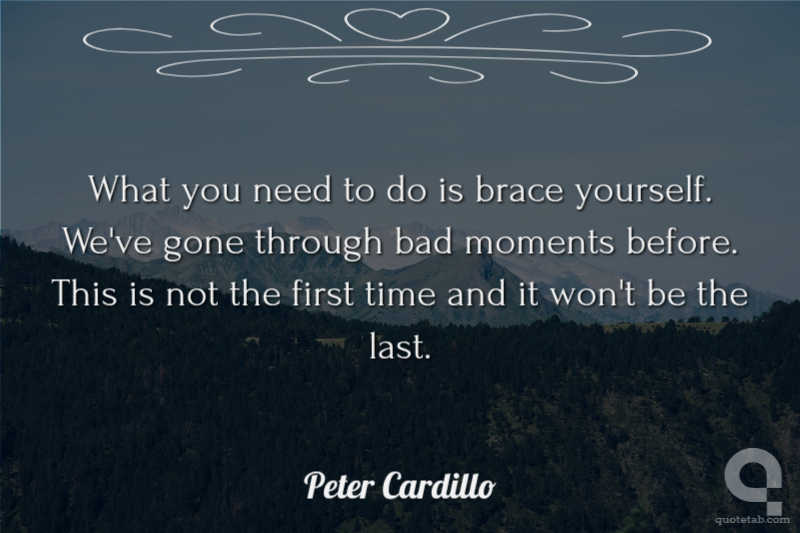 What you need to do is brace yourself. We've gone through bad moments before. This is not the first time and it won't be the last.

Peter Cardillo

quotetab.com